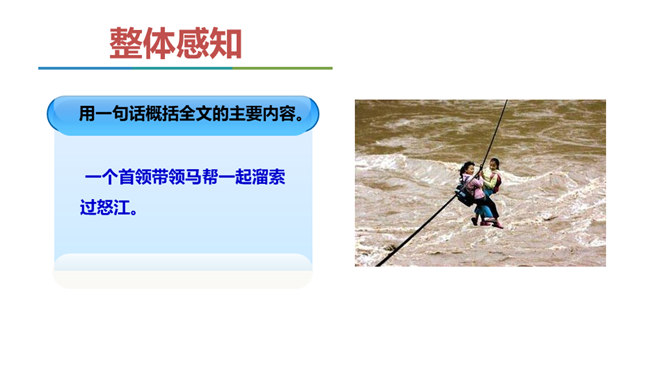 整体感知

用一句话概括全文的主要内容。

一个首领带领马帮一起溜索过怒江。